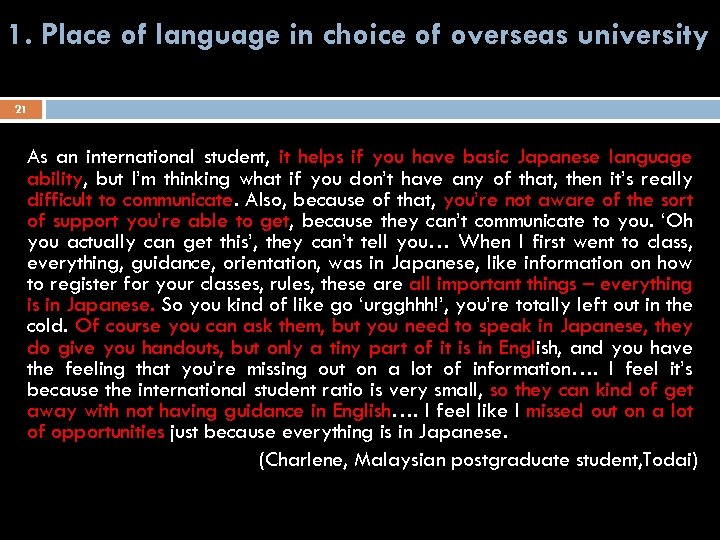 1. Place of language in choice of overseas university

21

As an international student, it helps if you have basic Japanese language ability, but I'm thinking what if you don't have any of that, then it's really difficult to communicate. Also, because of that, you're not aware of the sort of support you're able to get, because they can't communicate to you. 'Oh you actually can get this', they can't tell you… When I first went to class, everything, guidance, orientation, was in Japanese, like information on how to register for your classes, rules, these are all important things – everything is in Japanese. So you kind of like go 'urgghhh!', you're totally left out in the cold. Of course you can ask them, but you need to speak in Japanese, they do give you handouts, but only a tiny part of it is in English, and you have the feeling that you're missing out on a lot of information…. I feel it's because the international student ratio is very small, so they can kind of get away with not having guidance in English…. I feel like I missed out on a lot of opportunities just because everything is in Japanese.

(Charlene, Malaysian postgraduate student,Todai)